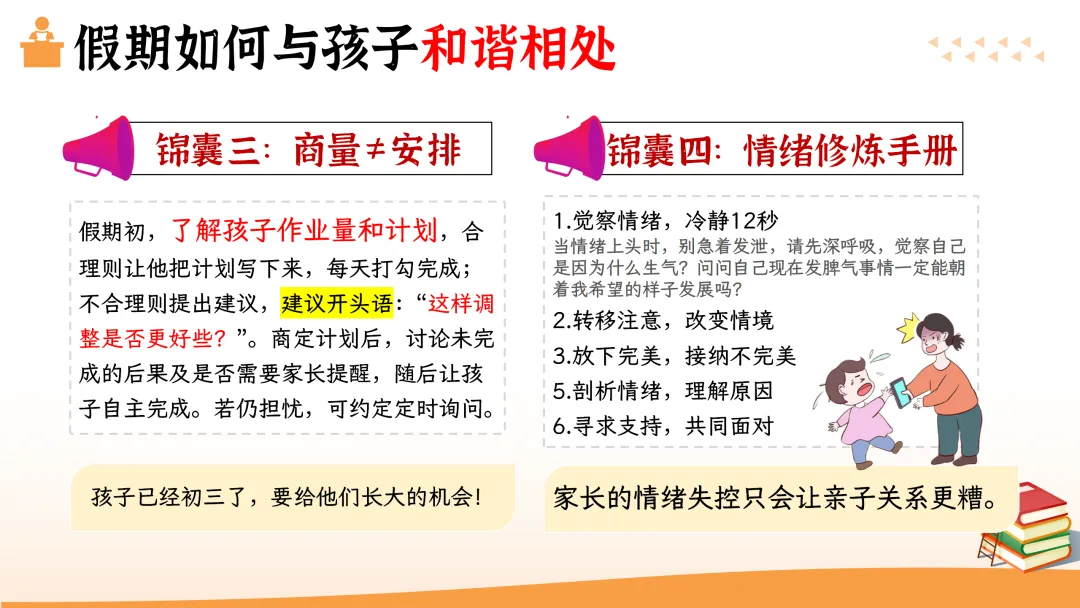 假期如何与孩子和谐相处

锦囊三：商量≠安排

假期初，了解孩子作业量和计划，合理则让他把计划写下来，每天打勾完成；不合理则提出建议，建议开头语：“这样调整是否更好些？”。商定计划后，讨论未完成的后果及是否需要家长提醒，随后让孩子自主完成。若仍担忧，可约定定时询问。

孩子已经初三了，要给他们长大的机会！

锦囊四：情绪修炼手册

1.觉察情绪，冷静12秒
当情绪上头时，别急着发泄，请先深呼吸，觉察自己是因为什么生气？问问自己现在发脾气事情一定能朝着我希望的样子发展吗？
2.转移注意，改变情境
3.放下完美，接纳不完美
5.剖析情绪，理解原因
6.寻求支持，共同面对

家长的情绪失控只会让亲子关系更糟。